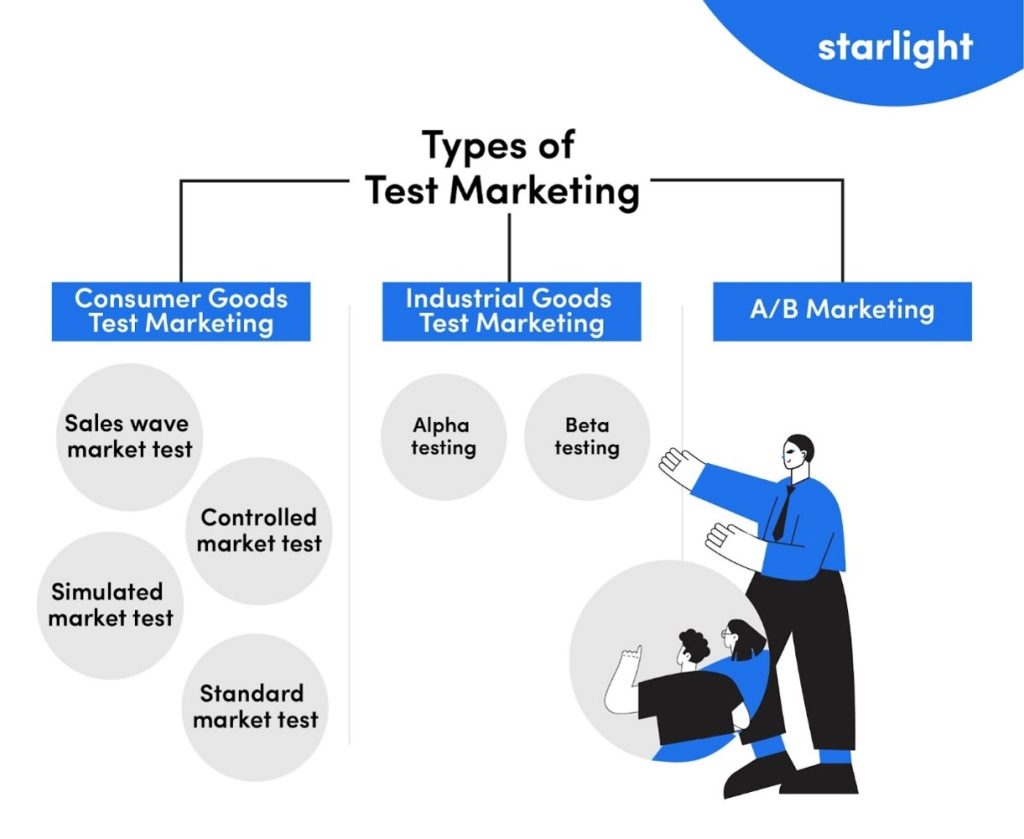 starlight

Types of Test Marketing

Consumer Goods Test Marketing

Sales wave market test

Controlled market test

Simulated market test

Standard market test

Industrial Goods Test Marketing

Alpha testing

Beta testing

A/B Marketing